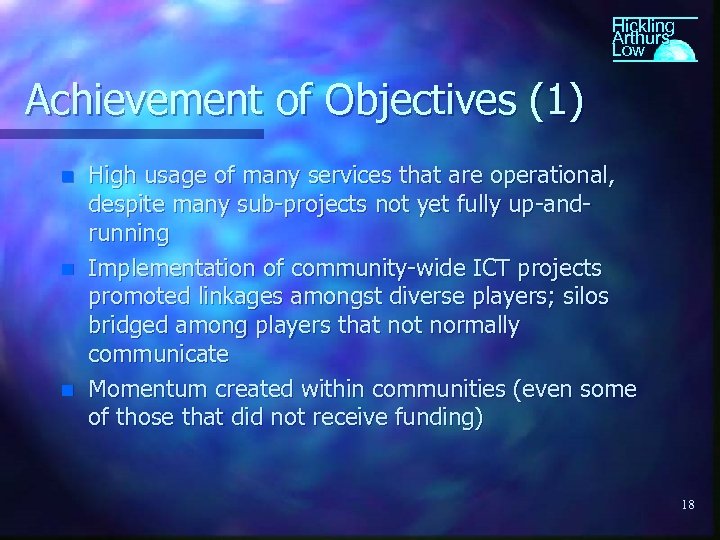 Hickling Arthurs Low

Achievement of Objectives (1)

High usage of many services that are operational, despite many sub-projects not yet fully up-and-running

Implementation of community-wide ICT projects promoted linkages amongst diverse players; silos bridged among players that not normally communicate

Momentum created within communities (even some of those that did not receive funding)

18